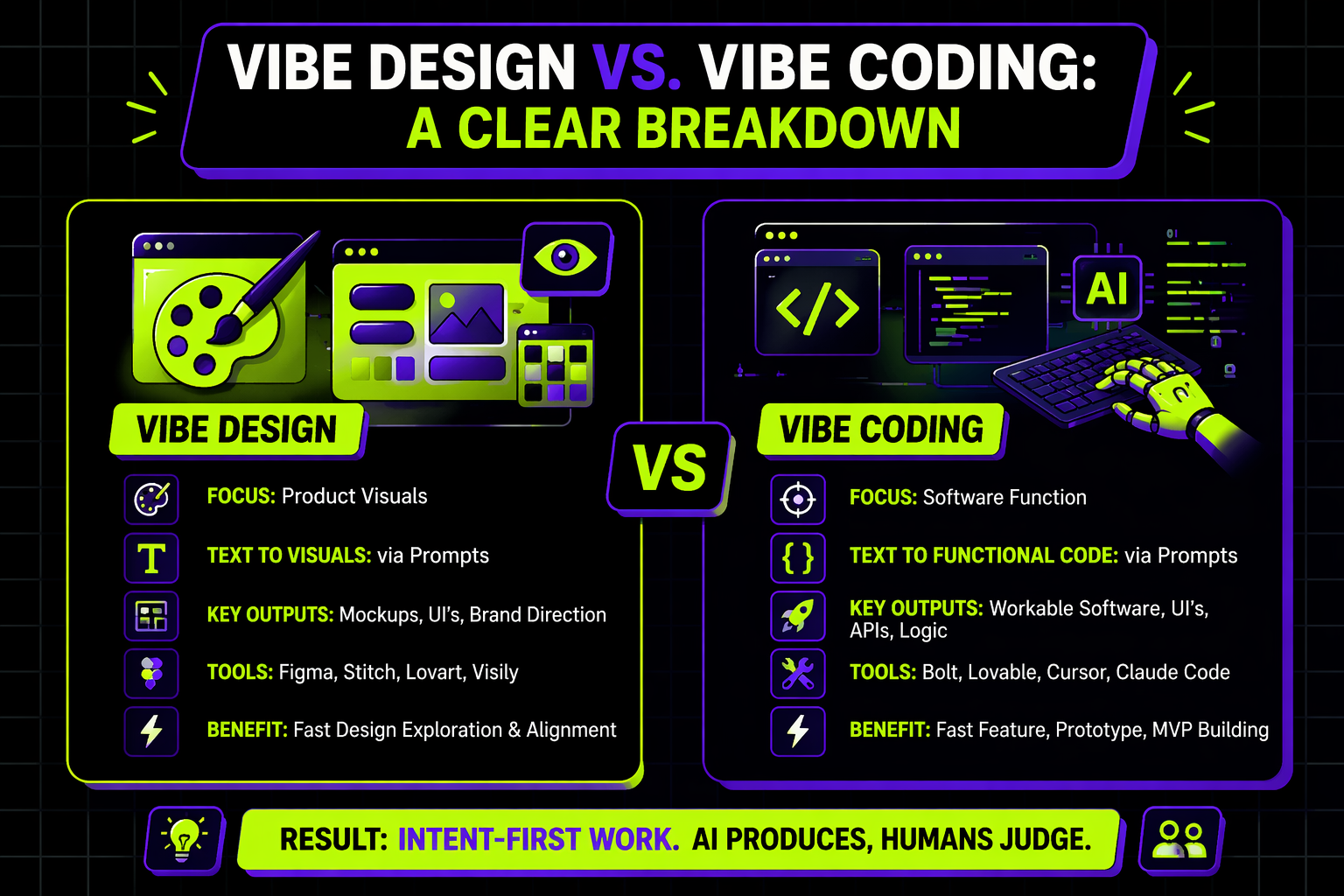 VIBE DESIGN VS. VIBE CODING:
A CLEAR BREAKDOWN

VIBE DESIGN

FOCUS: Product Visuals

TEXT TO VISUALS: via Prompts

KEY OUTPUTS: Mockups, UI's, Brand Direction

TOOLS: Figma, Stitch, Lovart, Visily

BENEFIT: Fast Design Exploration & Alignment

VS

AI

VIBE CODING

FOCUS: Software Function

TEXT TO FUNCTIONAL CODE: via Prompts

KEY OUTPUTS: Workable Software, UI's, APIs, Logic

TOOLS: Bolt, Lovable, Cursor, Claude Code

BENEFIT: Fast Feature, Prototype, MVP Building

RESULT: INTENT-FIRST WORK. AI PRODUCES, HUMANS JUDGE.